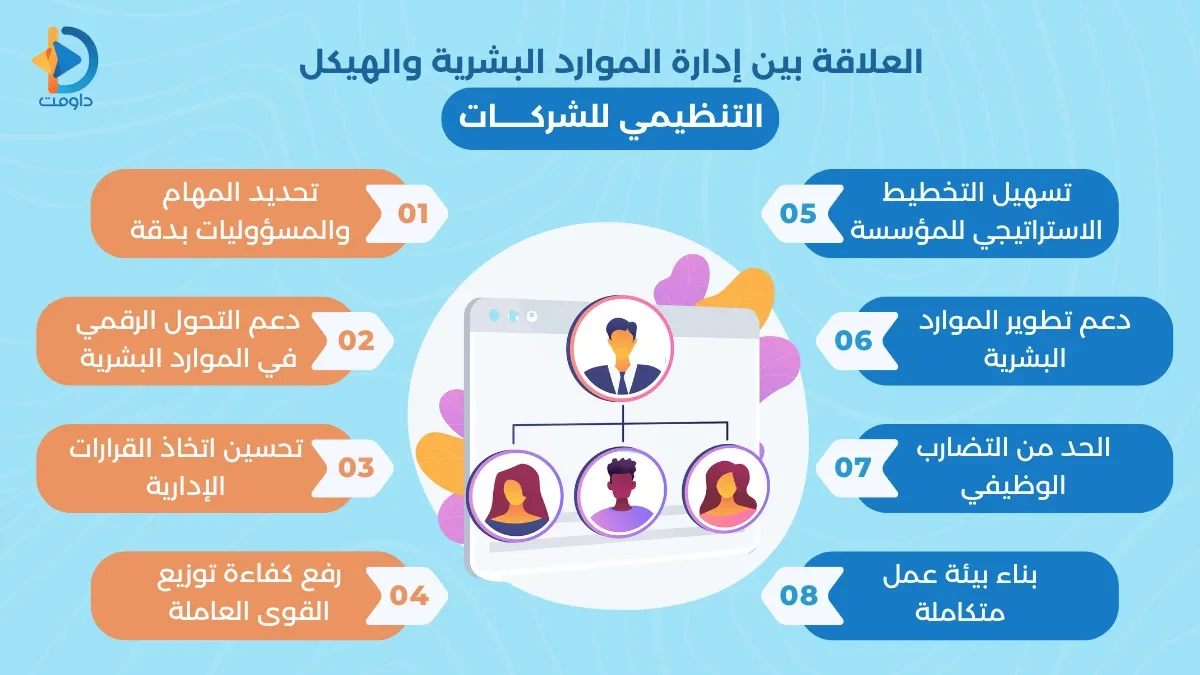 داومت

العلاقة بين إدارة الموارد البشرية والهيكل التنظيمي للشركـــات

01 تحديد المهام والمسؤوليات بدقة

02 دعم التحول الرقمي في الموارد البشرية

03 تحسين اتخاذ القرارات الإدارية

04 رفع كفاءة توزيع القوى العاملة

05 تسهيل التخطيط الاستراتيجي للمؤسسة

06 دعم تطوير الموارد البشرية

07 الحد من التضارب الوظيفي

08 بناء بيئة عمل متكاملة